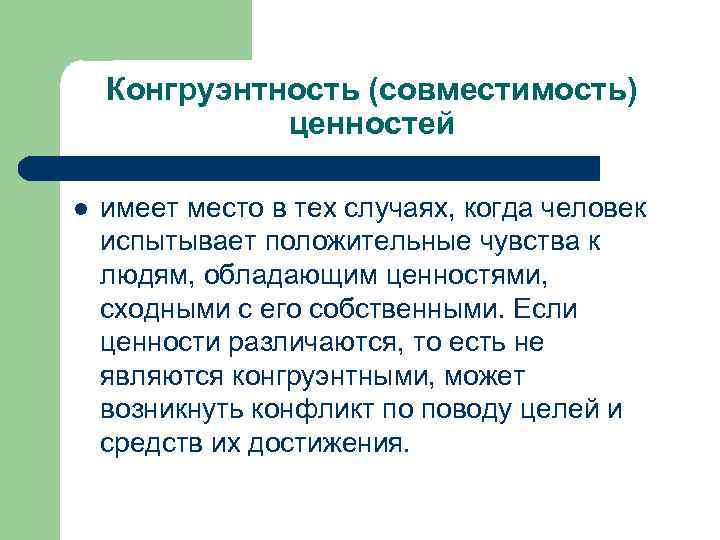 Конгруэнтность (совместимость) ценностей

● имеет место в тех случаях, когда человек испытывает положительные чувства к людям, обладающим ценностями, сходными с его собственными. Если ценности различаются, то есть не являются конгруэнтными, может возникнуть конфликт по поводу целей и средств их достижения.